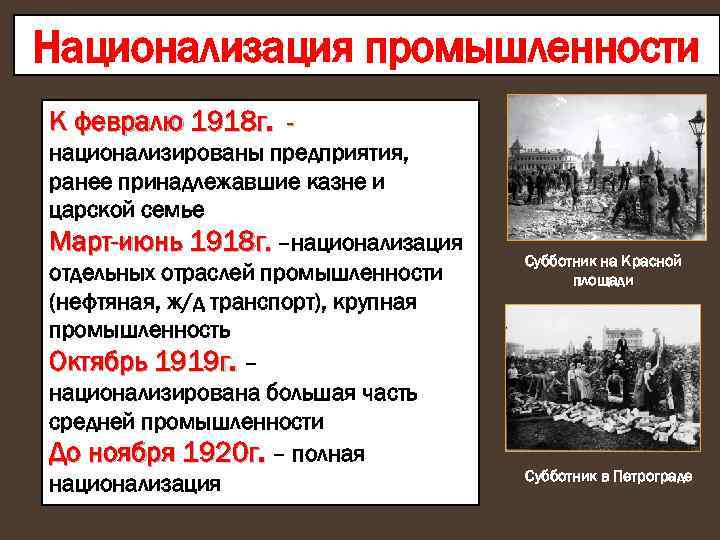 Национализация промышленности

К февралю 1918г. - национализированы предприятия, ранее принадлежавшие казне и царской семье
Март-июнь 1918г. –национализация отдельных отраслей промышленности (нефтяная, ж/д транспорт), крупная промышленность
Октябрь 1919г. – национализирована большая часть средней промышленности
До ноября 1920г. – полная национализация

Субботник на Красной площади

Субботник в Петрограде